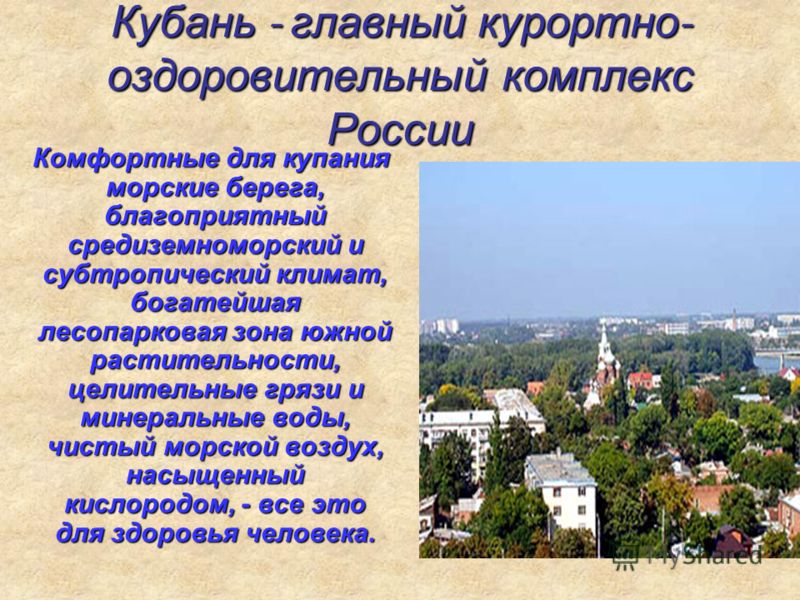 Кубань - главный курортно-оздоровительный комплекс России

Комфортные для купания морские берега, благоприятный средиземноморский и субтропический климат, богатейшая лесопарковая зона южной растительности, целительные грязи и минеральные воды, чистый морской воздух, насыщенный кислородом, - все это для здоровья человека.

MyShared